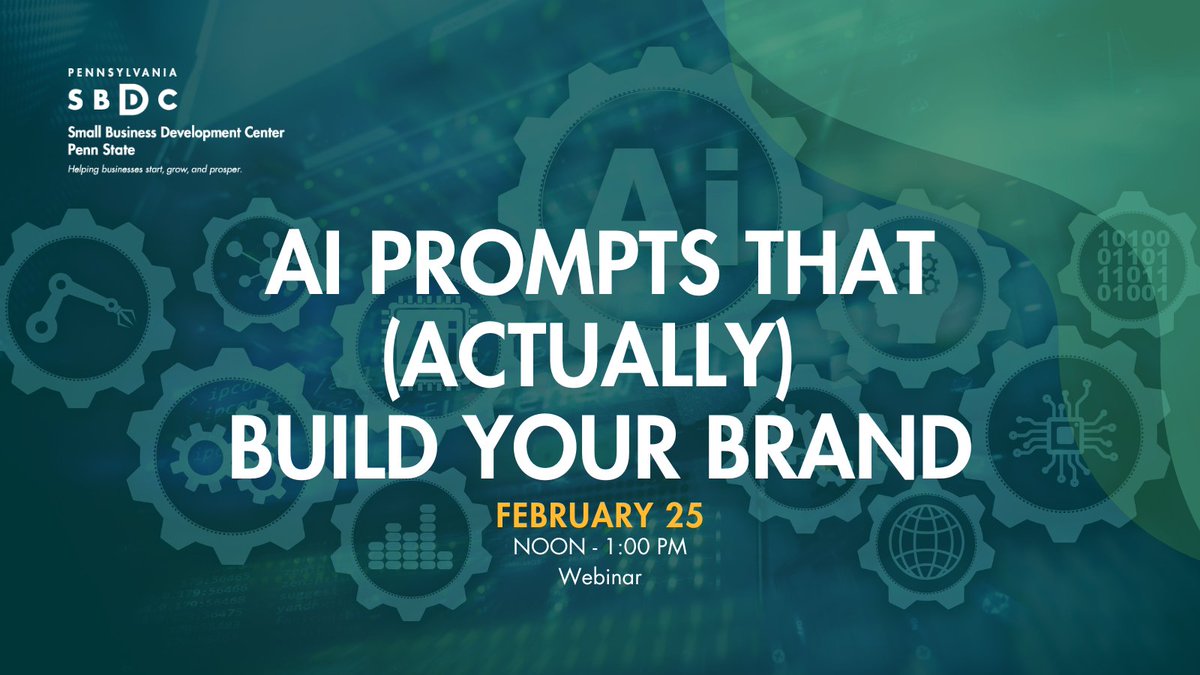 PENNSYLVANIA
SBDC
Small Business Development Center
Penn State
Helping businesses start, grow, and prosper.

Ai

10100
01101
11011
01001

AI PROMPTS THAT (ACTUALLY) BUILD YOUR BRAND

FEBRUARY 25
NOON - 1:00 PM
Webinar